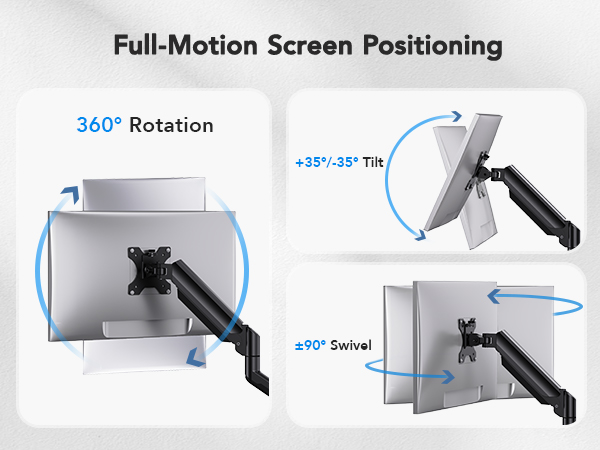 Full-Motion Screen Positioning

360° Rotation

+35°/-35° Tilt

±90° Swivel